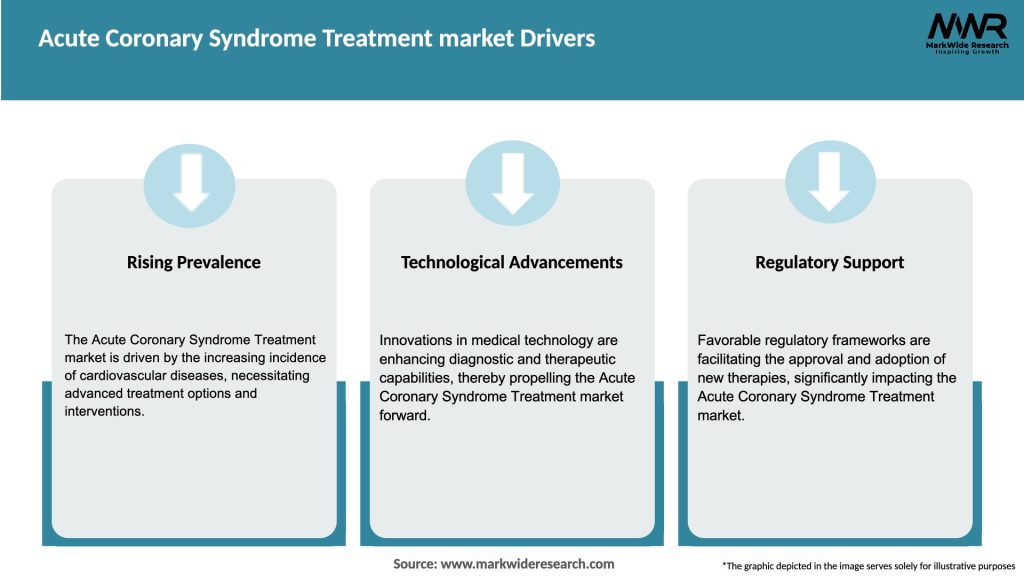 Acute Coronary Syndrome Treatment market Drivers

MWR
MarkWide Research
Inspiring Growth

Rising Prevalence

The Acute Coronary Syndrome Treatment market is driven by the increasing incidence of cardiovascular diseases, necessitating advanced treatment options and interventions.

Technological Advancements

Innovations in medical technology are enhancing diagnostic and therapeutic capabilities, thereby propelling the Acute Coronary Syndrome Treatment market forward.

Regulatory Support

Favorable regulatory frameworks are facilitating the approval and adoption of new therapies, significantly impacting the Acute Coronary Syndrome Treatment market.

Source: www.markwideresearch.com

*The graphic depicted in the image serves solely for illustrative purposes